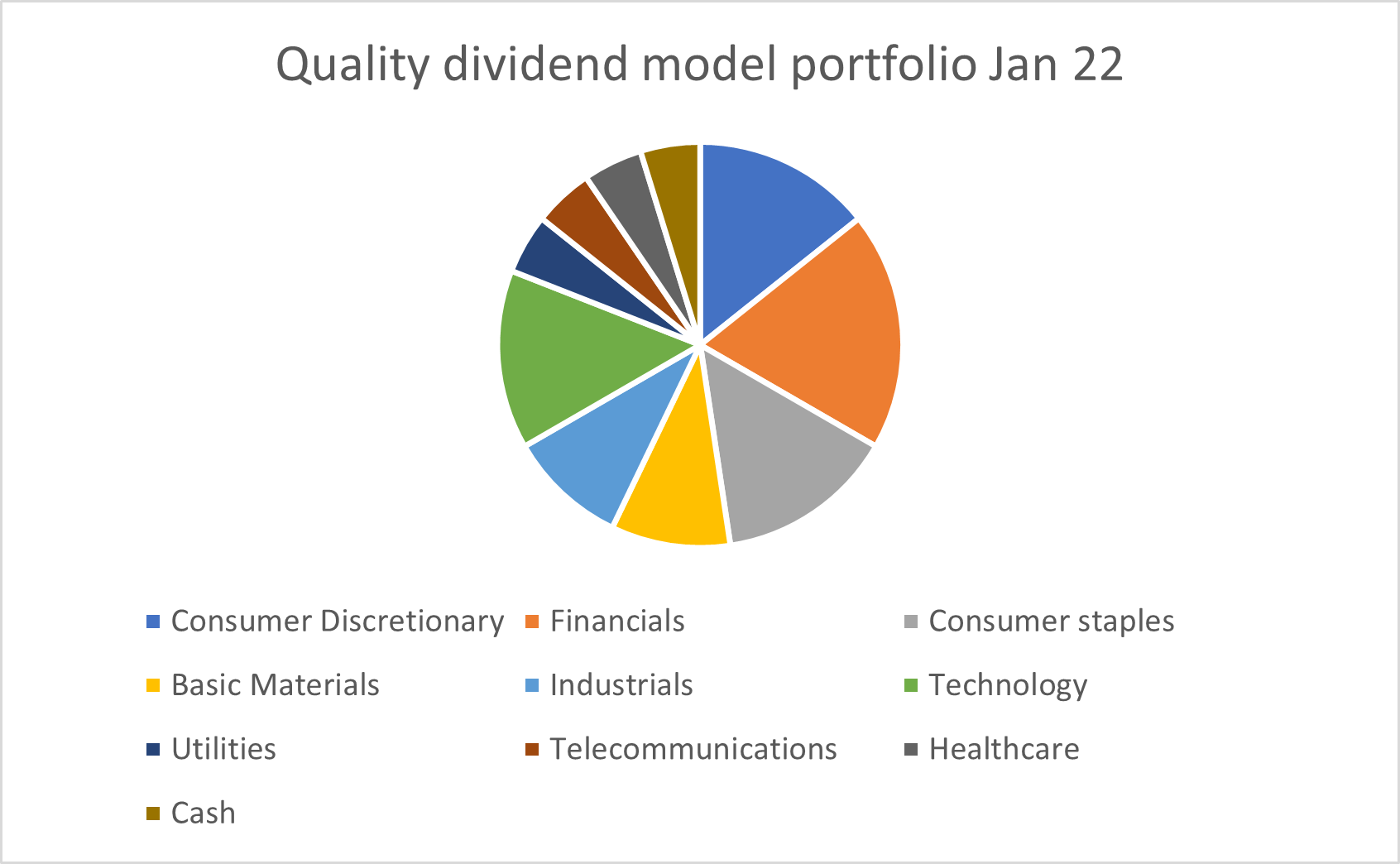 Quality dividend model portfolio Jan 22

Consumer Discretionary
Financials
Consumer staples
Basic Materials
Industrials
Technology
Utilities
Telecommunications
Healthcare
Cash